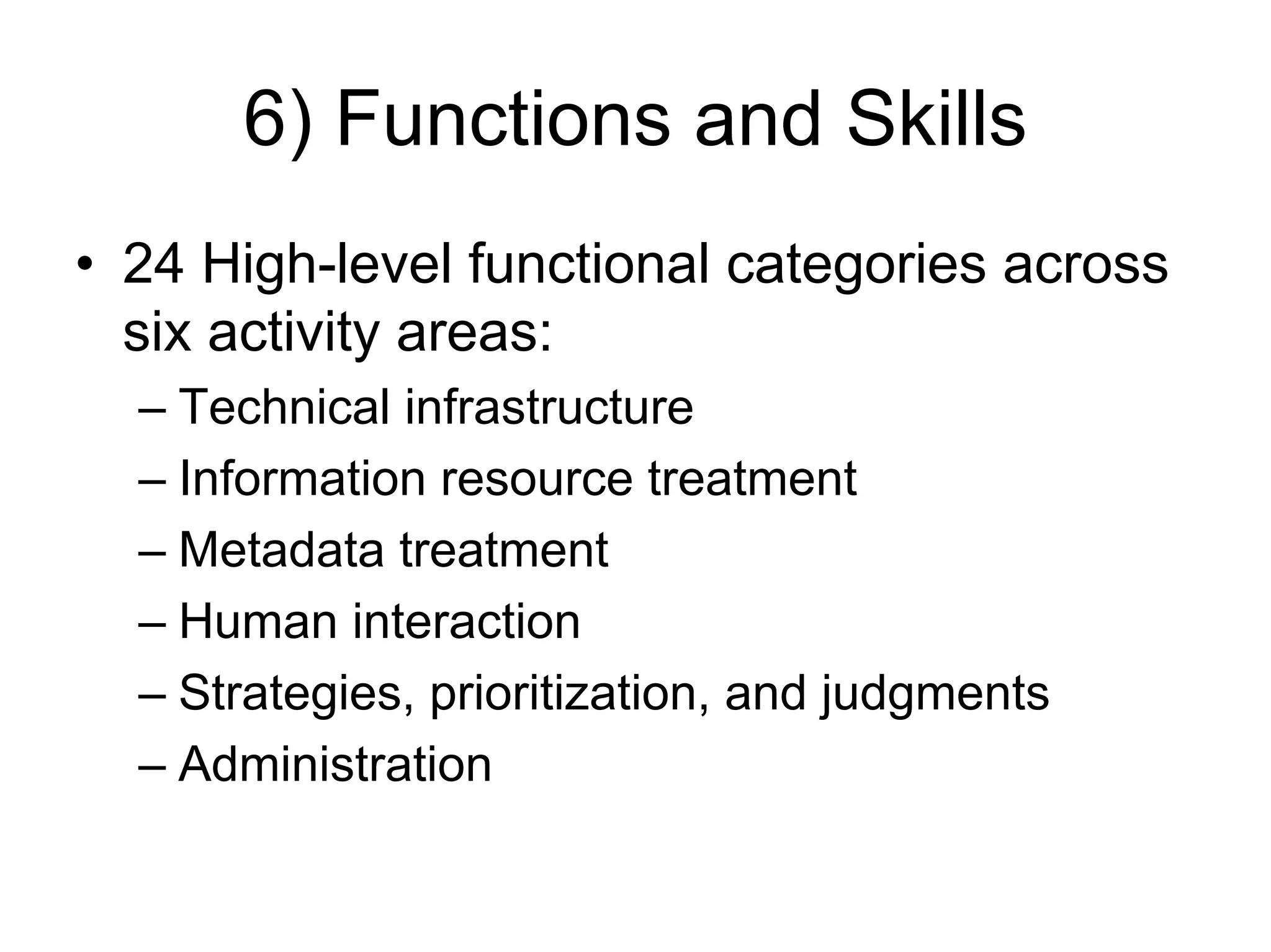 6) Functions and Skills

• 24 High-level functional categories across six activity areas:
– Technical infrastructure
– Information resource treatment
– Metadata treatment
– Human interaction
– Strategies, prioritization, and judgments
– Administration